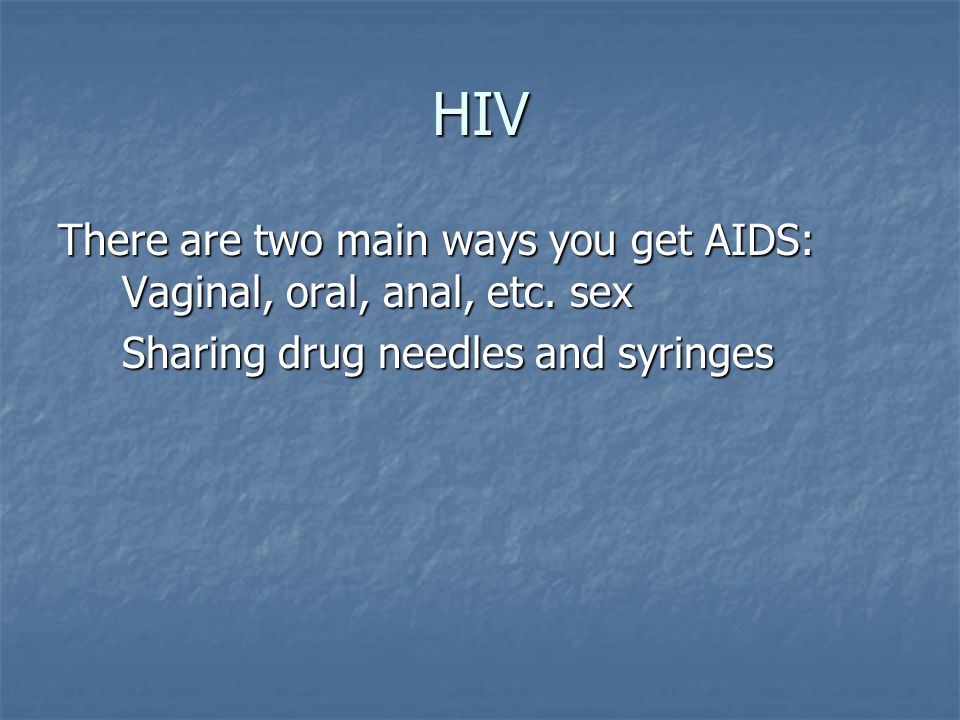 HIV

There are two main ways you get AIDS:
Vaginal, oral, anal, etc. sex
Sharing drug needles and syringes